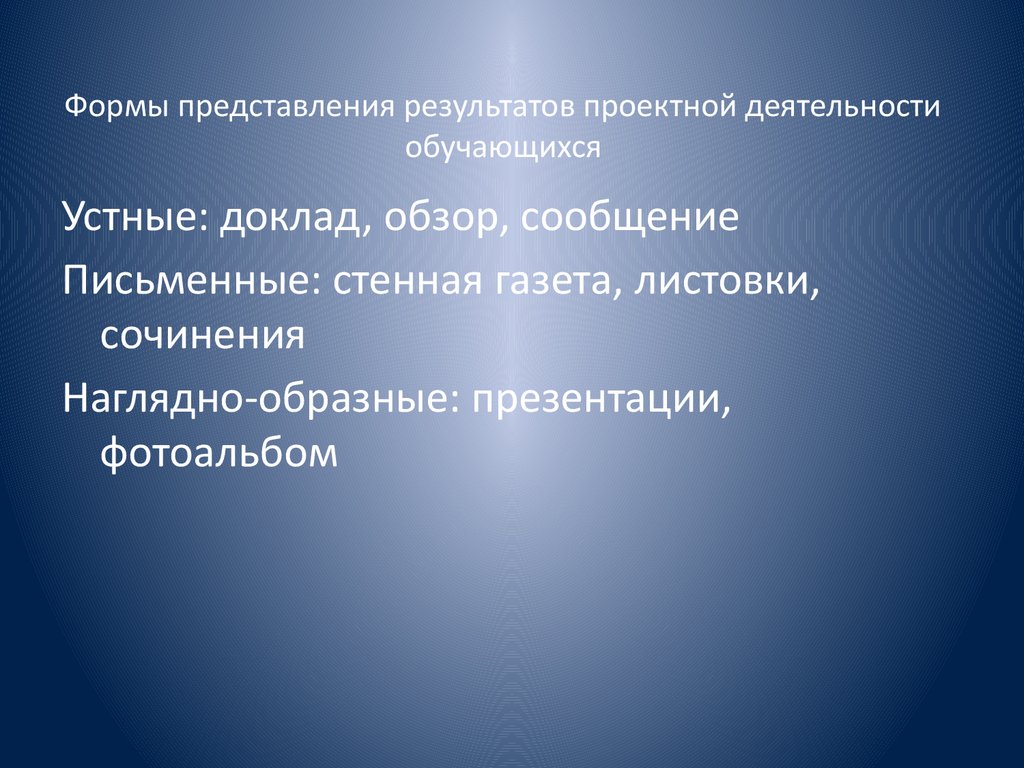 Формы представления результатов проектной деятельности обучающихся

Устные: доклад, обзор, сообщение

Письменные: стенная газета, листовки, сочинения

Наглядно-образные: презентации, фотоальбом